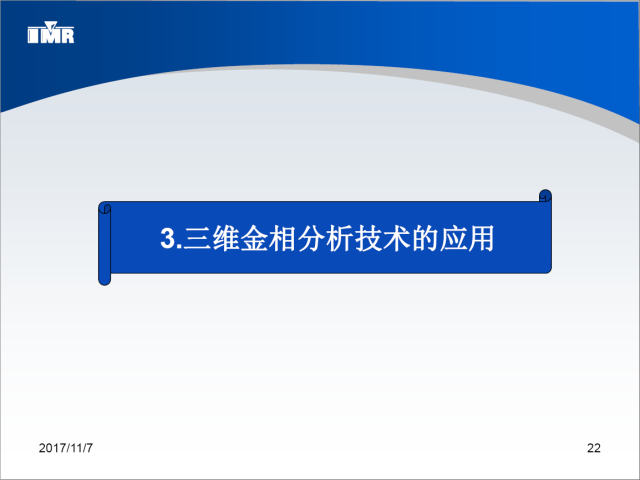 IMR

3.三维金相分析技术的应用

2017/11/7

22